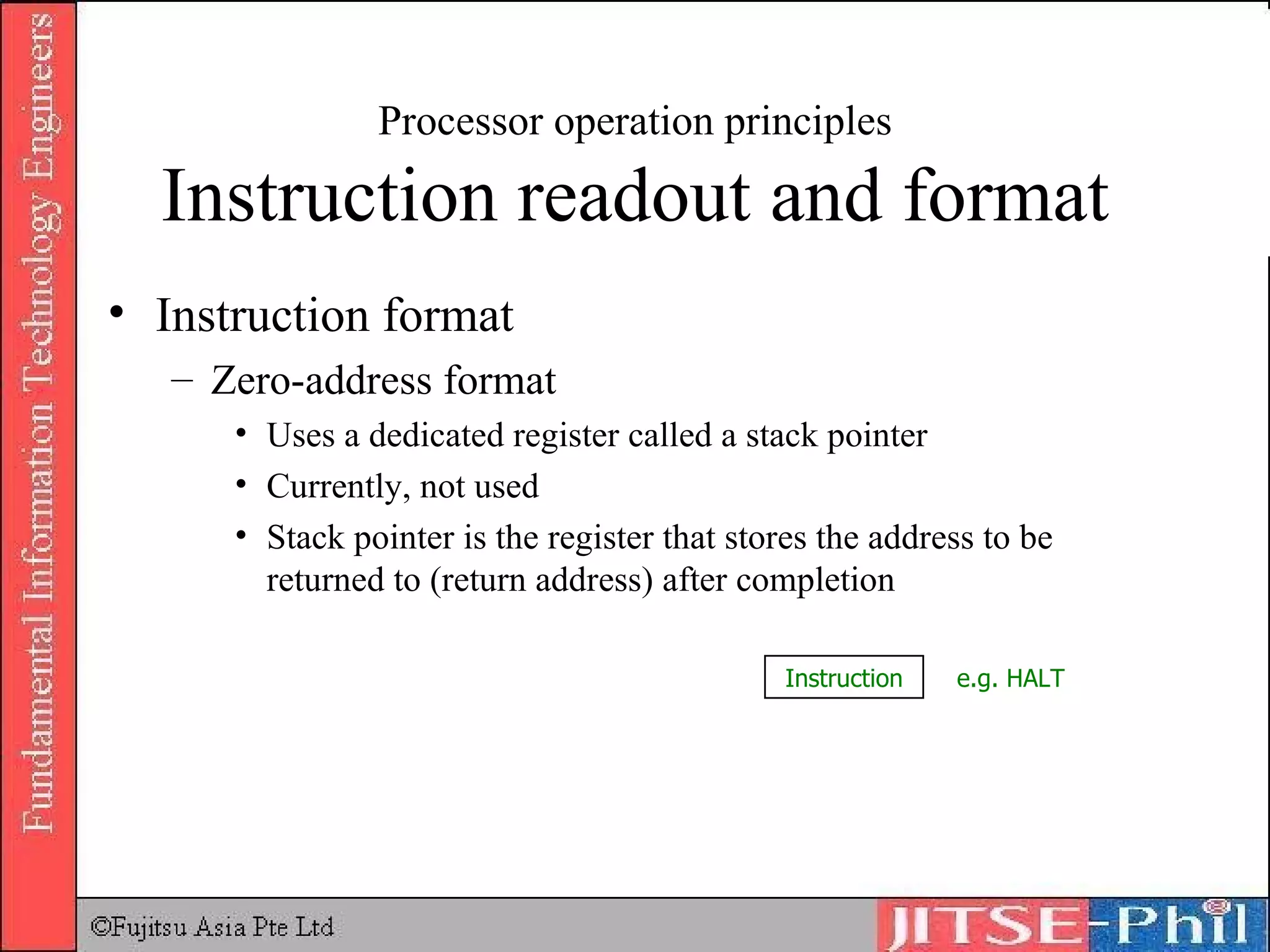 Fundamental Information Technology Engineers

Processor operation principles

Instruction readout and format

• Instruction format
– Zero-address format
• Uses a dedicated register called a stack pointer
• Currently, not used
• Stack pointer is the register that stores the address to be returned to (return address) after completion

Instruction

e.g. HALT

©Fujitsu Asia Pte Ltd

JITSE-Phil